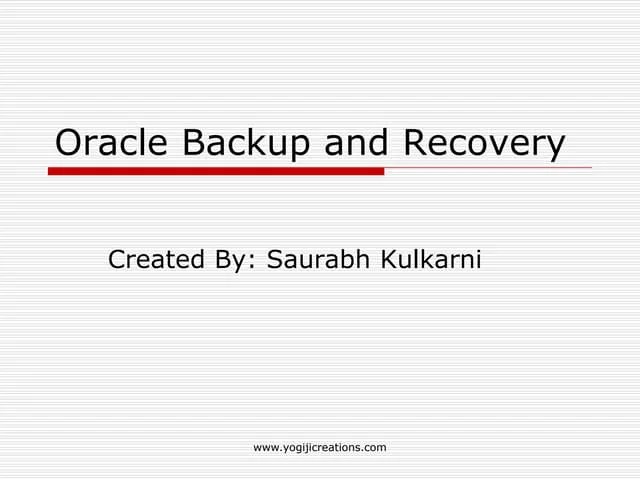 Oracle Backup and Recovery

Created By: Saurabh Kulkarni

www.yogijicreations.com